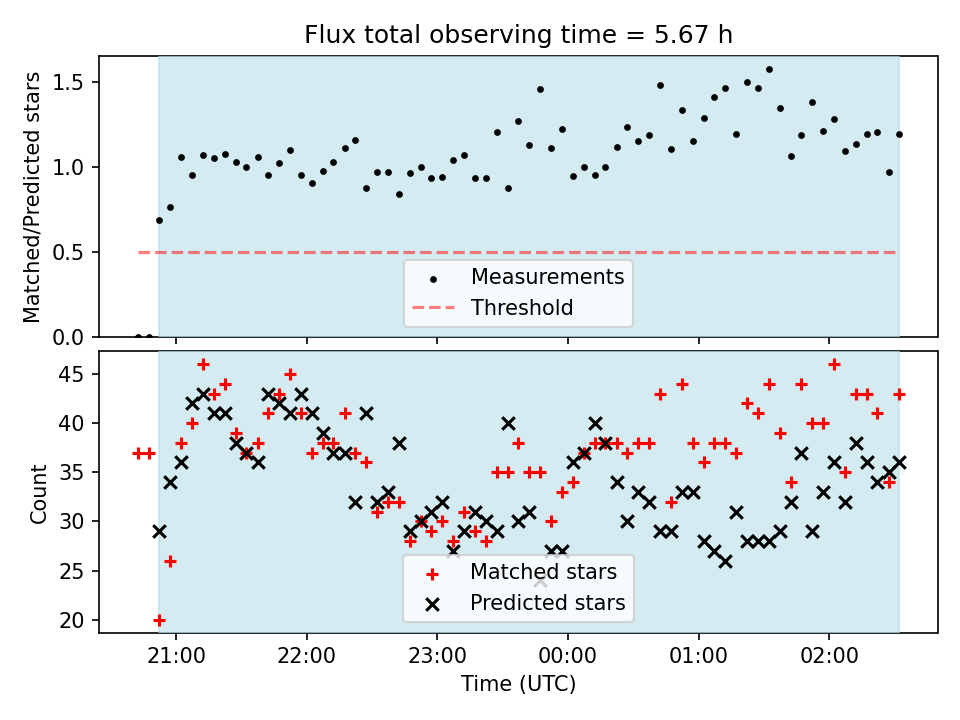 Flux total observing time = 5.67 h

Matched/Predicted stars

1.5
1.0
0.5
0.0

Measurements
Threshold

Count

45
40
35
30
25
20

Matched stars
Predicted stars

21:00
22:00
23:00
00:00
01:00
02:00

Time (UTC)